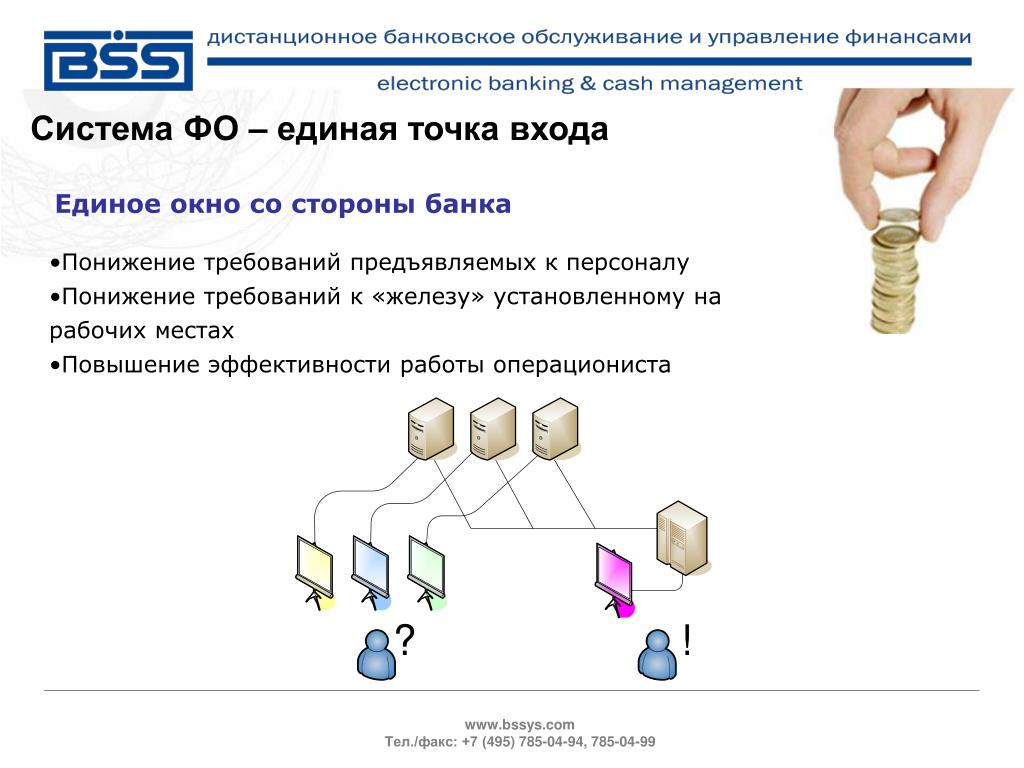 BSS

дистанционное банковское обслуживание и управление финансами

electronic banking & cash management

Система ФО – единая точка входа

Единое окно со стороны банка

•Понижение требований предъявляемых к персоналу
•Понижение требований к «железу» установленному на рабочих местах
•Повышение эффективности работы операциониста

?

!

www.bssys.com
Тел./факс: +7 (495) 785-04-94, 785-04-99